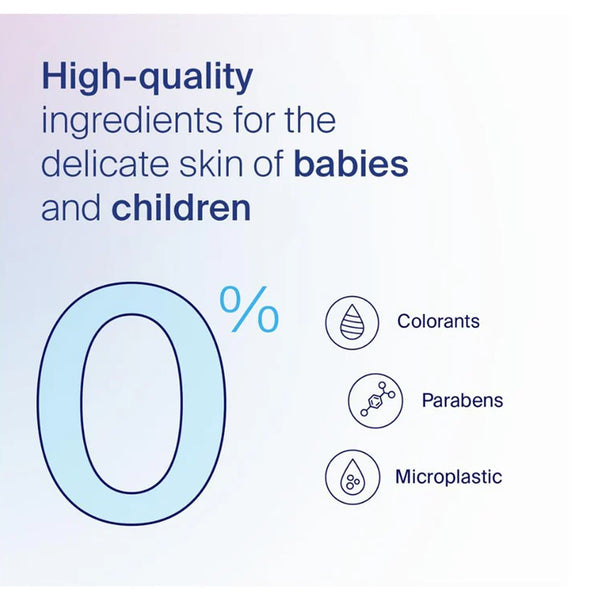 High-quality ingredients for the delicate skin of babies and children

0%

Colorants

Parabens

Microplastic